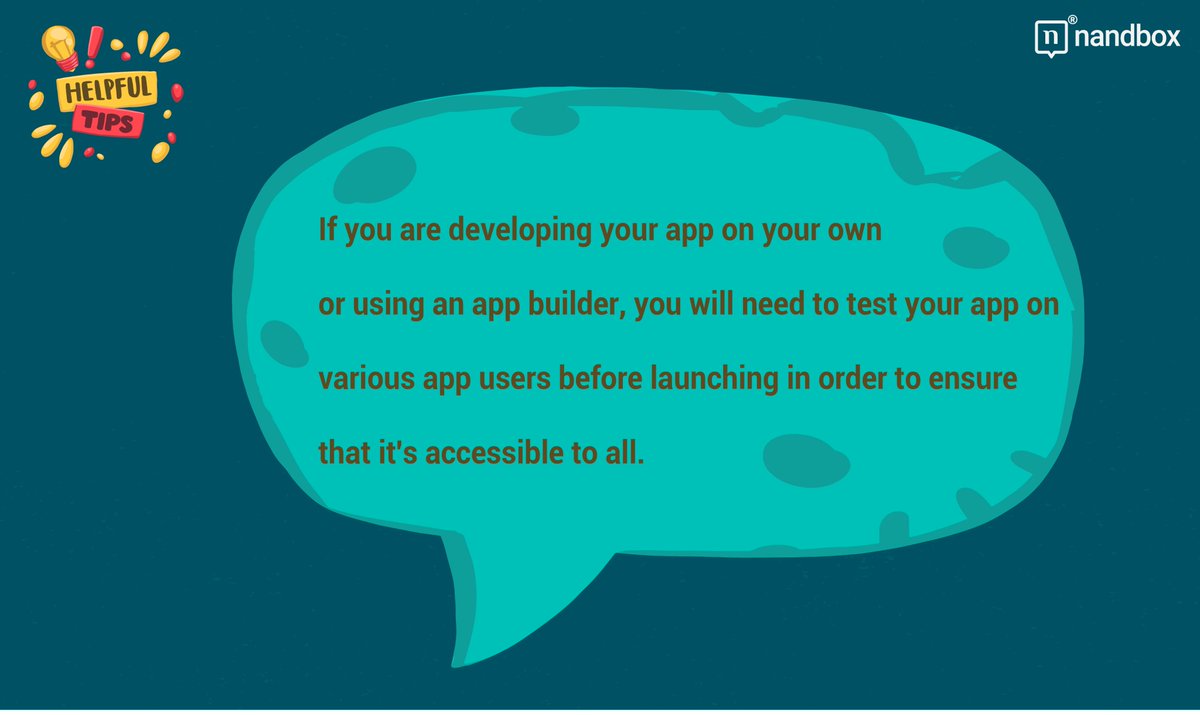 HELPFUL TIPS

n® nandbox

If you are developing your app on your own or using an app builder, you will need to test your app on various app users before launching in order to ensure that it's accessible to all.